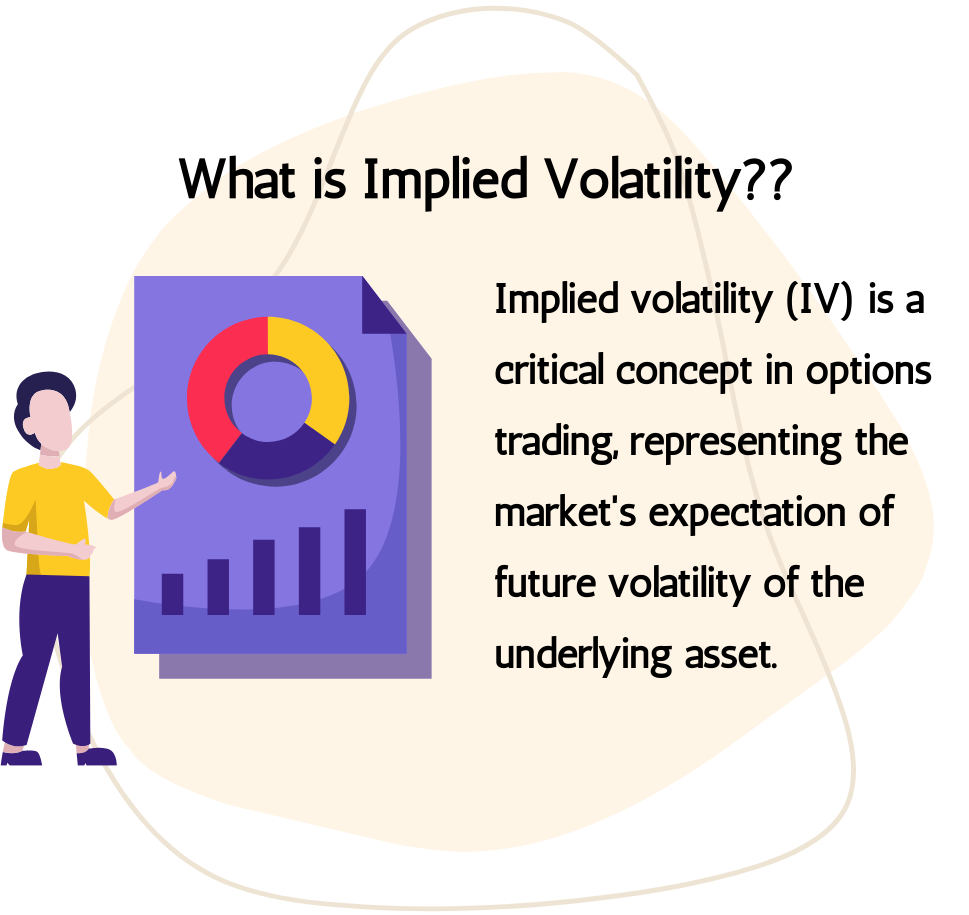 What is Implied Volatility??

Implied volatility (IV) is a critical concept in options trading, representing the market's expectation of future volatility of the underlying asset.